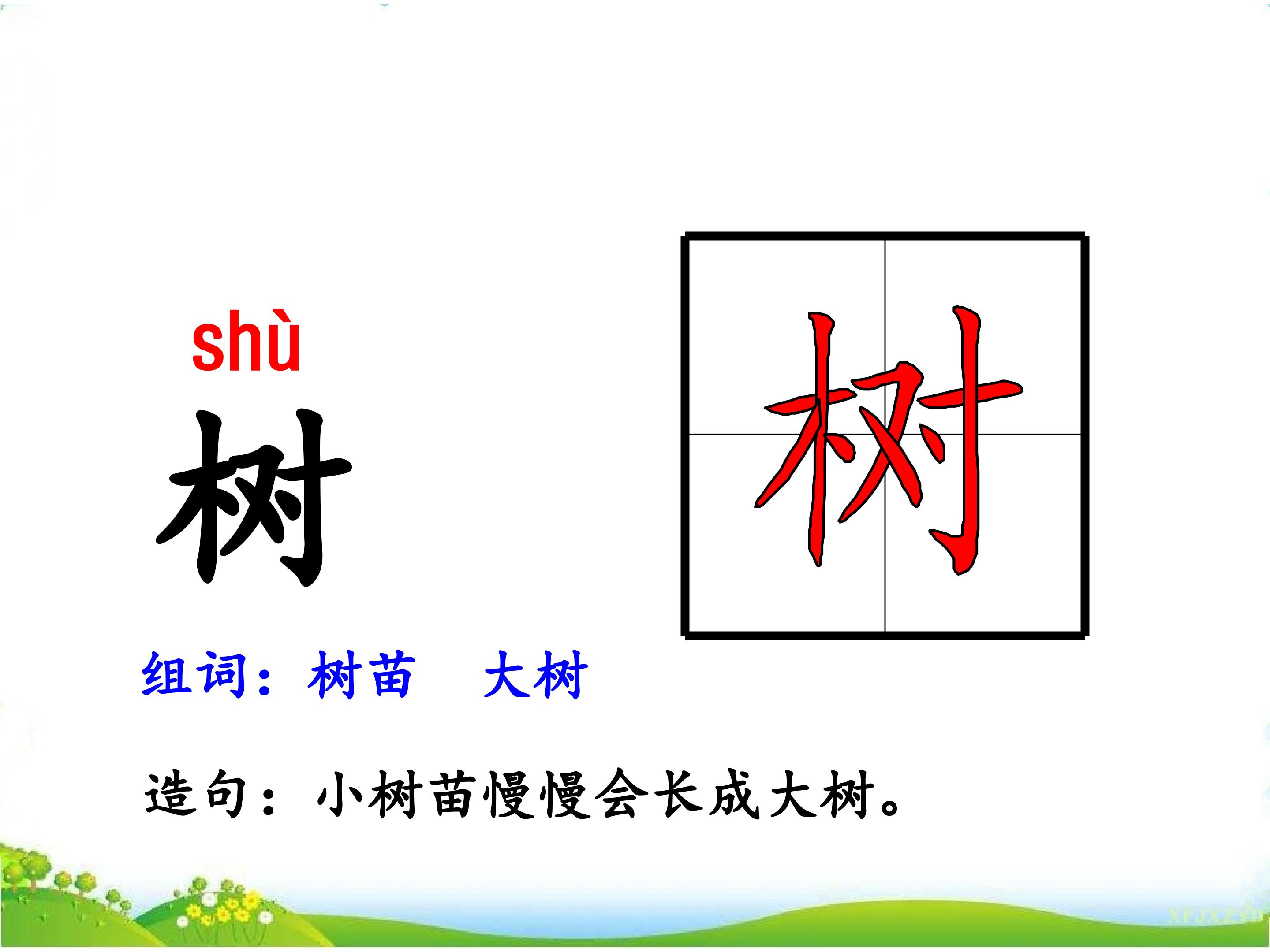 shù
树

树

组词：树苗　大树

造句：小树苗慢慢会长成大树。

XFJXZYD